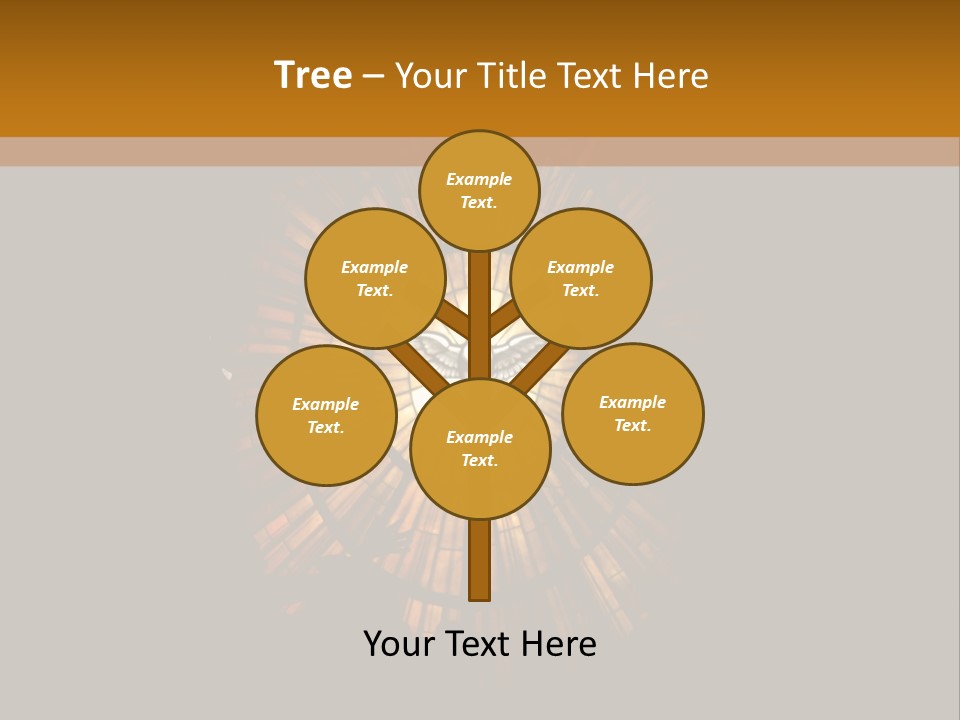 Tree – Your Title Text Here

Example Text.

Example Text.

Example Text.

Example Text.

Example Text.

Example Text.

Your Text Here